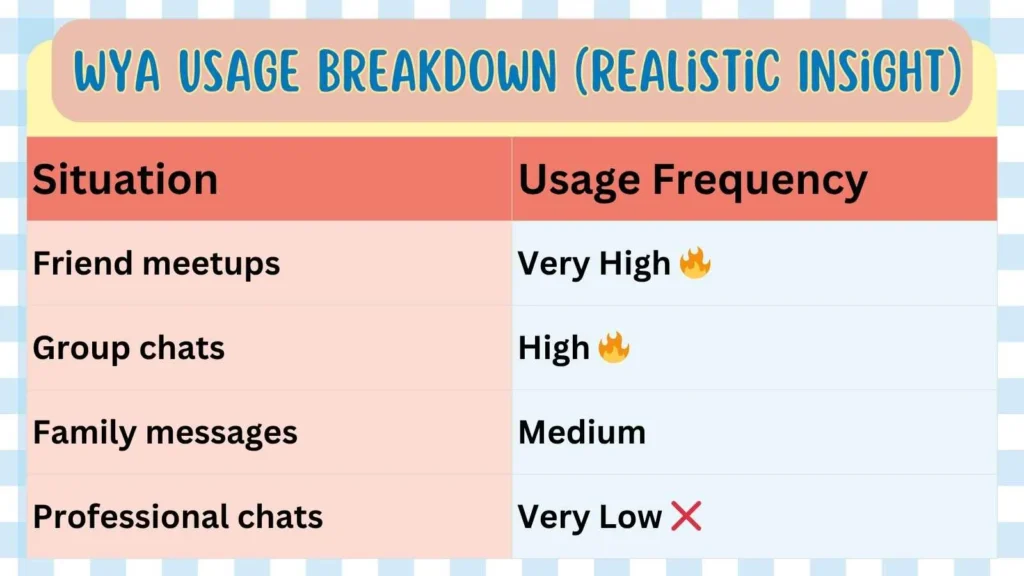 WYA USAGE BREAKDOWN (REALISTIC INSIGHT)

| Situation | Usage Frequency |
|---|---|
| Friend meetups | Very High 🔥 |
| Group chats | High 🔥 |
| Family messages | Medium |
| Professional chats | Very Low ❌ |